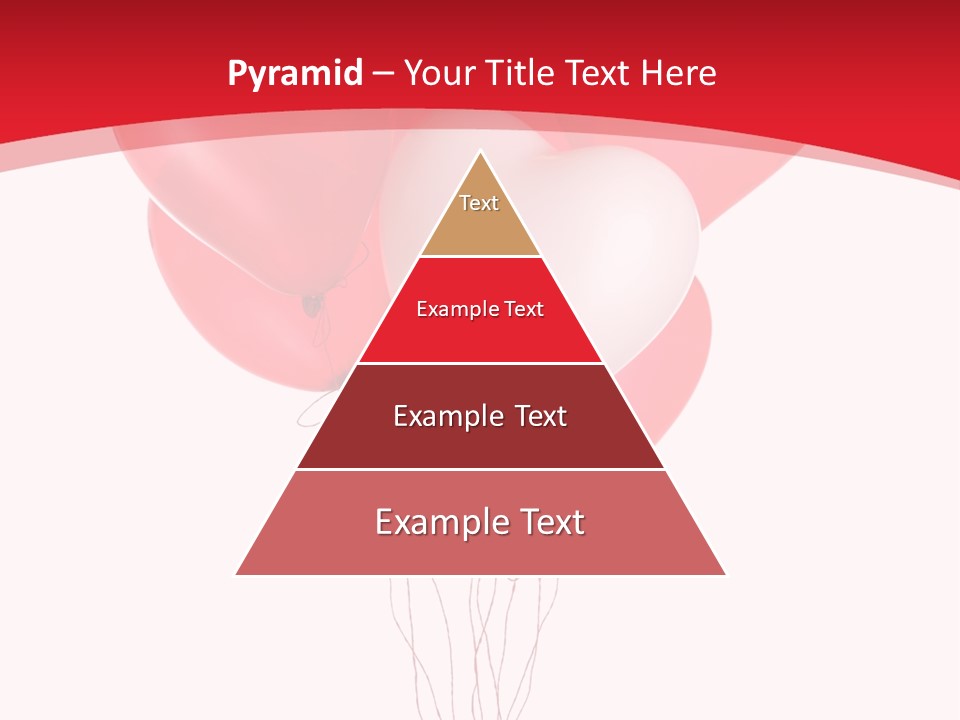 Pyramid – Your Title Text Here

Text

Example Text

Example Text

Example Text